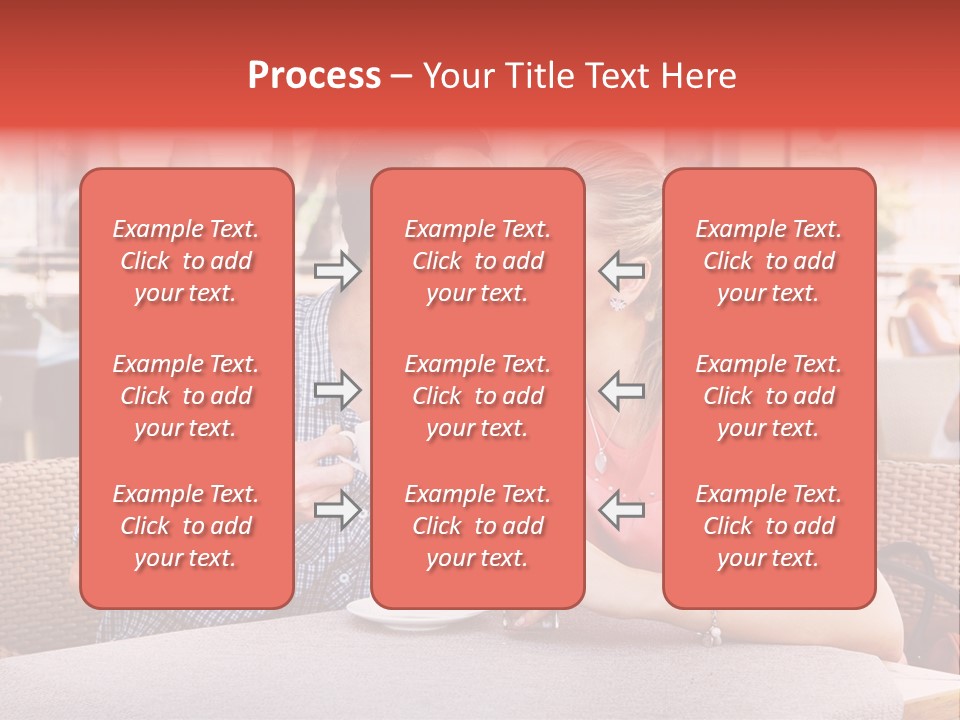 Process – Your Title Text Here

Example Text. Click to add your text.

Example Text. Click to add your text.

Example Text. Click to add your text.

Example Text. Click to add your text.

Example Text. Click to add your text.

Example Text. Click to add your text.

Example Text. Click to add your text.

Example Text. Click to add your text.

Example Text. Click to add your text.